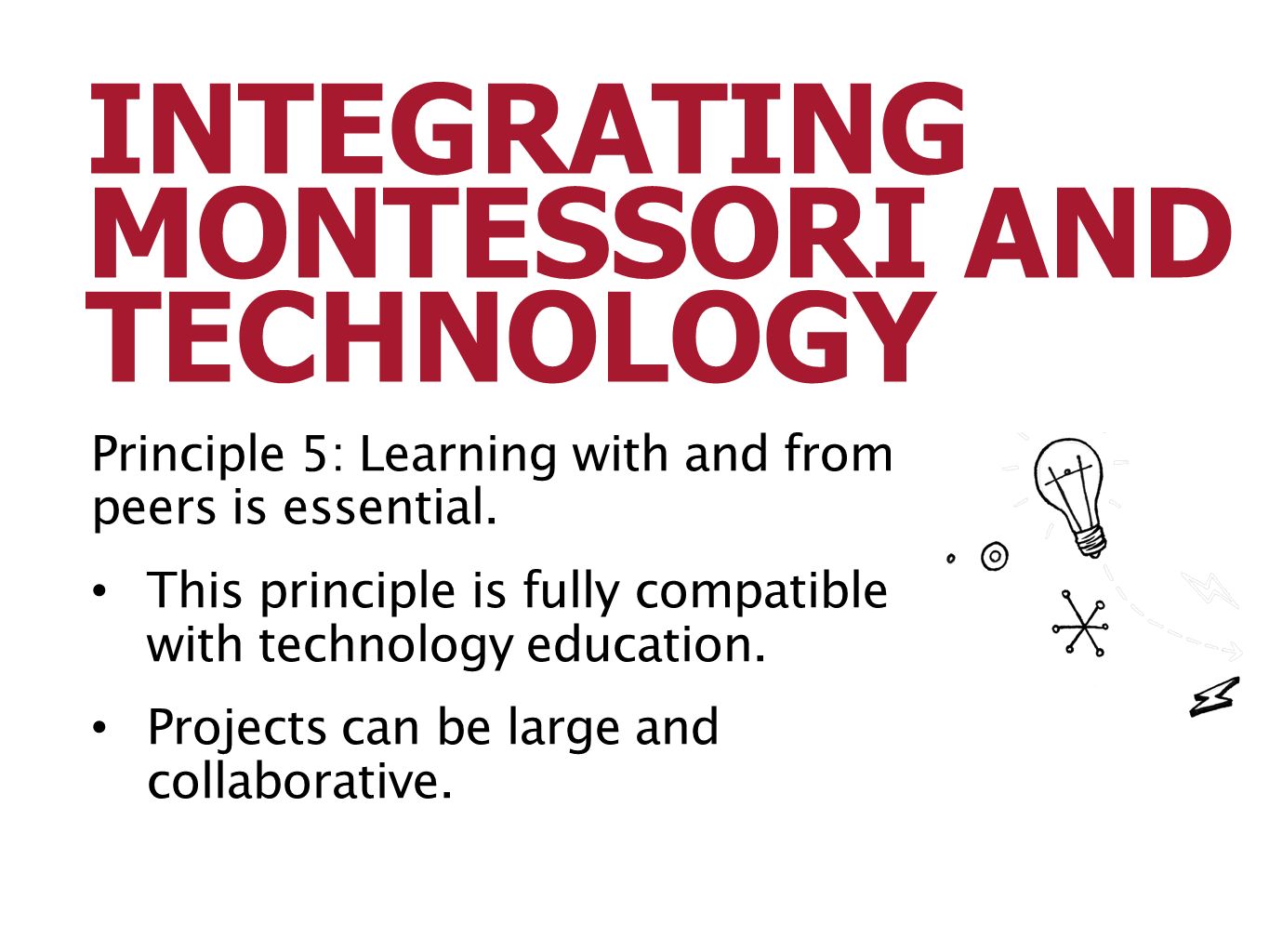 INTEGRATING MONTESSORI AND TECHNOLOGY

Principle 5: Learning with and from peers is essential.

• This principle is fully compatible with technology education.

• Projects can be large and collaborative.